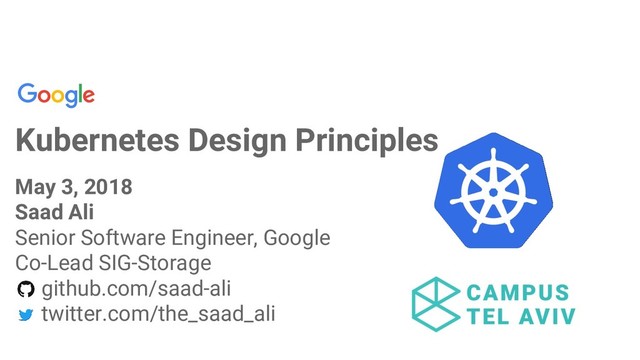 Google

Kubernetes Design Principles

May 3, 2018
Saad Ali
Senior Software Engineer, Google
Co-Lead SIG-Storage
github.com/saad-ali
twitter.com/the_saad_ali

CAMPUS
TEL AVIV